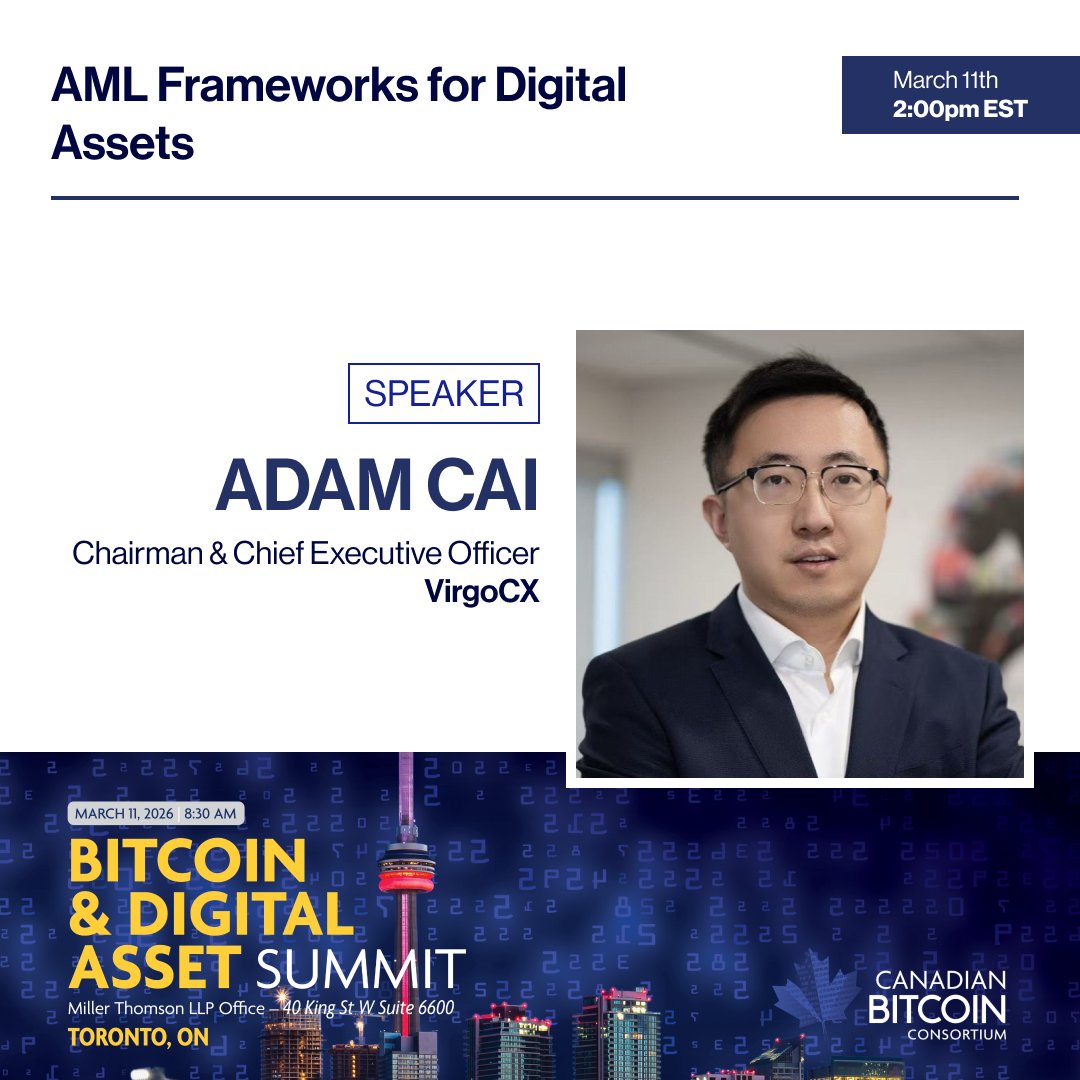 AML Frameworks for Digital Assets

March 11th
2:00pm EST

SPEAKER

ADAM CAI

Chairman & Chief Executive Officer
VirgoCX

MARCH 11, 2026 8:30 AM

BITCOIN & DIGITAL ASSET SUMMIT

Miller Thomson LLP Office – 40 King St W Suite 6600

TORONTO, ON

CANADIAN BITCOIN CONSORTIUM